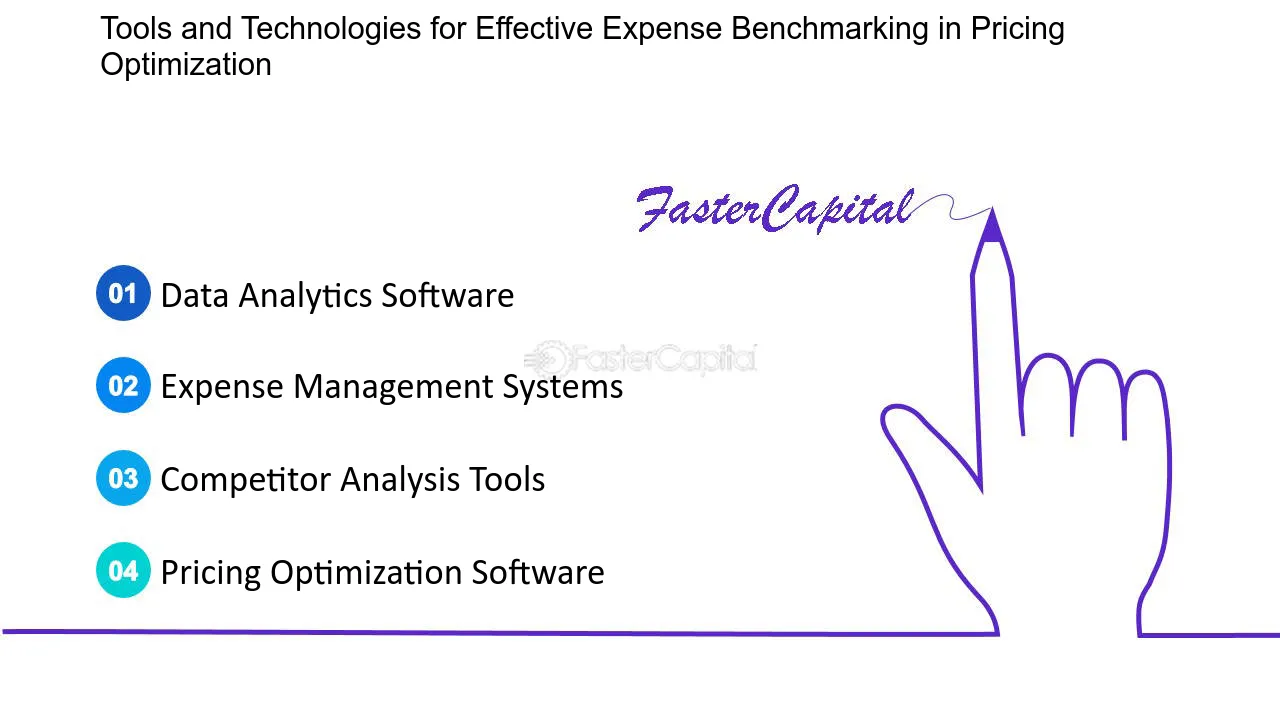 Tools and Technologies for Effective Expense Benchmarking in Pricing Optimization

FasterCapital

01 Data Analytics Software

02 Expense Management Systems

03 Competitor Analysis Tools

04 Pricing Optimization Software

FasterCapital